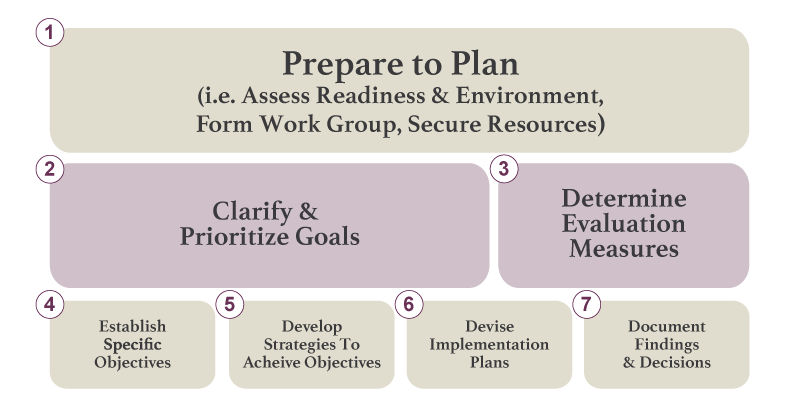 1

Prepare to Plan
(i.e. Assess Readiness & Environment, Form Work Group, Secure Resources)

2

Clarify & Prioritize Goals

3

Determine Evaluation Measures

4

Establish Specific Objectives

5

Develop Strategies To Acheive Objectives

6

Devise Implementation Plans

7

Document Findings & Decisions